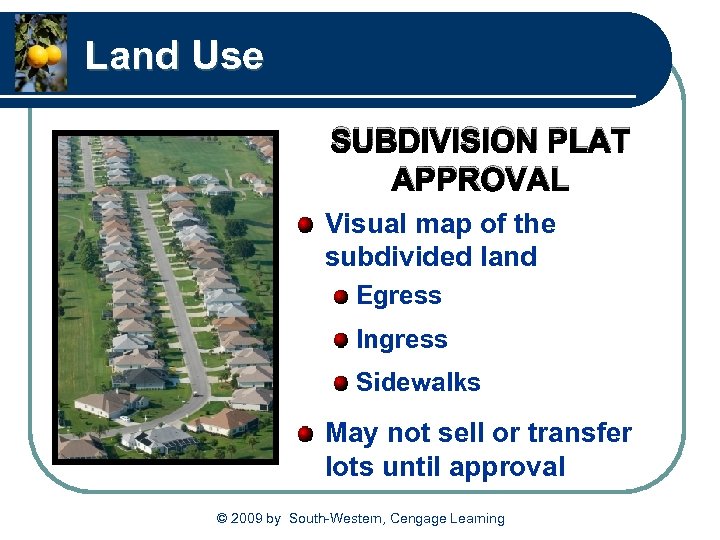 Land Use

SUBDIVISION PLAT APPROVAL

Visual map of the subdivided land

Egress

Ingress

Sidewalks

May not sell or transfer lots until approval

© 2009 by South-Western, Cengage Learning